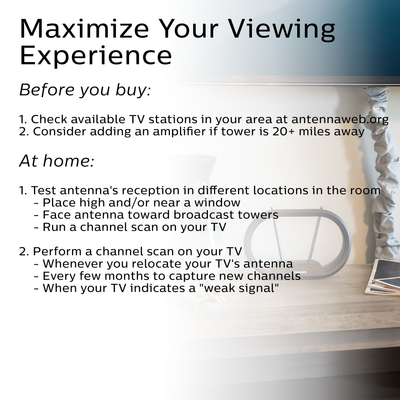 Maximize Your Viewing Experience

Before you buy:

1. Check available TV stations in your area at antennaweb.org
2. Consider adding an amplifier if tower is 20+ miles away

At home:

1. Test antenna's reception in different locations in the room
- Place high and/or near a window
- Face antenna toward broadcast towers
- Run a channel scan on your TV

2. Perform a channel scan on your TV
- Whenever you relocate your TV's antenna
- Every few months to capture new channels
- When your TV indicates a "weak signal"